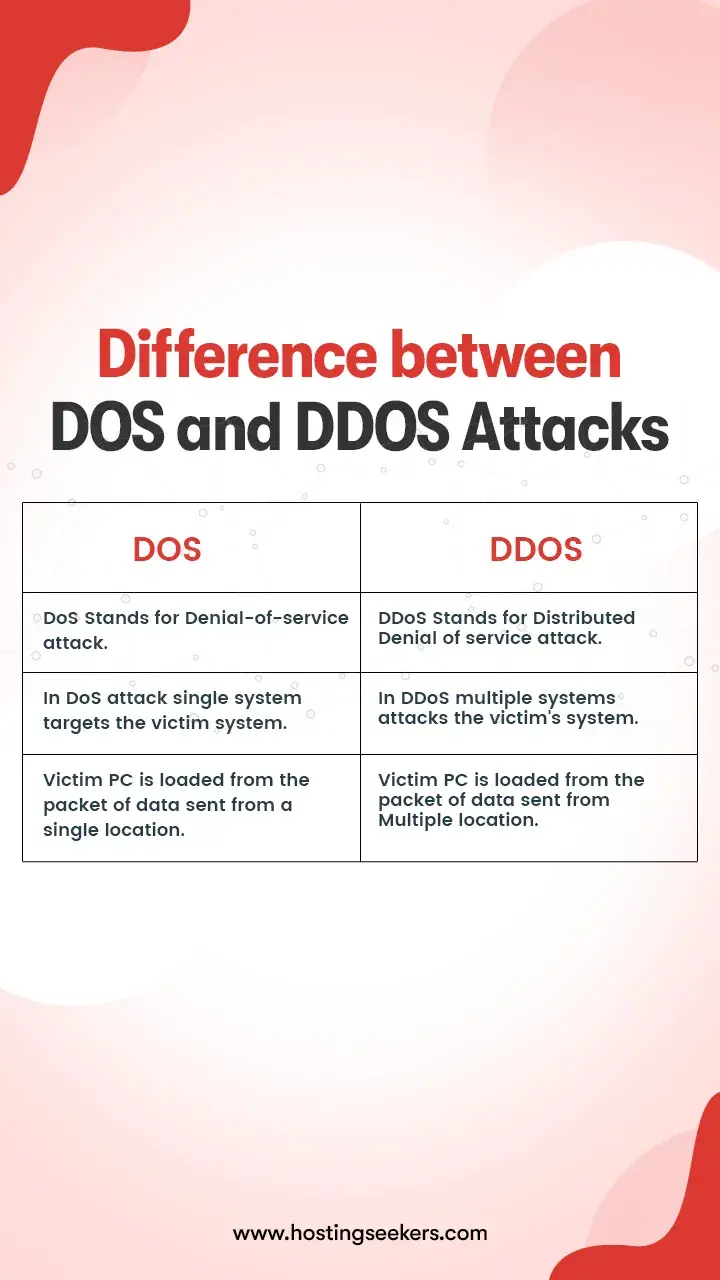 Difference between DOS and DDOS Attacks

| DOS | DDOS |
|---|---|
| DoS Stands for Denial-of-service attack. | DDoS Stands for Distributed Denial of service attack. |
| In DoS attack single system targets the victim system. | In DDoS multiple systems attacks the victim's system. |
| Victim PC is loaded from the packet of data sent from a single location. | Victim PC is loaded from the packet of data sent from Multiple location. |

www.hostingseekers.com